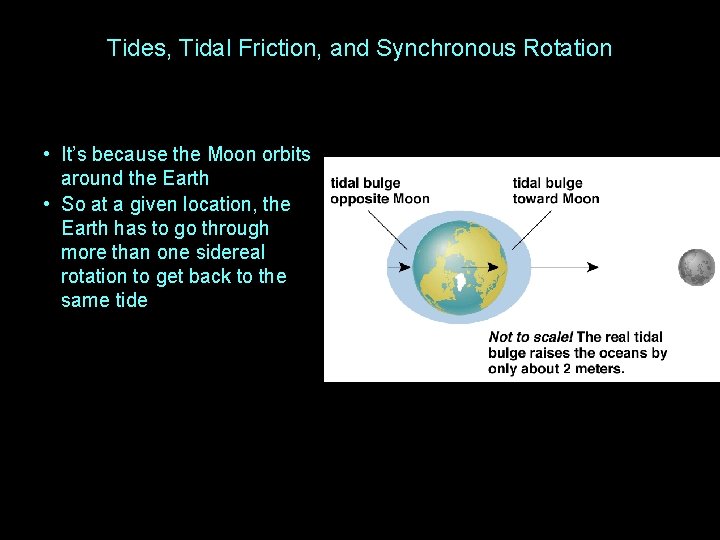 Tides, Tidal Friction, and Synchronous Rotation

• It's because the Moon orbits around the Earth
• So at a given location, the Earth has to go through more than one sidereal rotation to get back to the same tide

tidal bulge
opposite Moon

tidal bulge
toward Moon

Not to scale! The real tidal bulge raises the oceans by only about 2 meters.